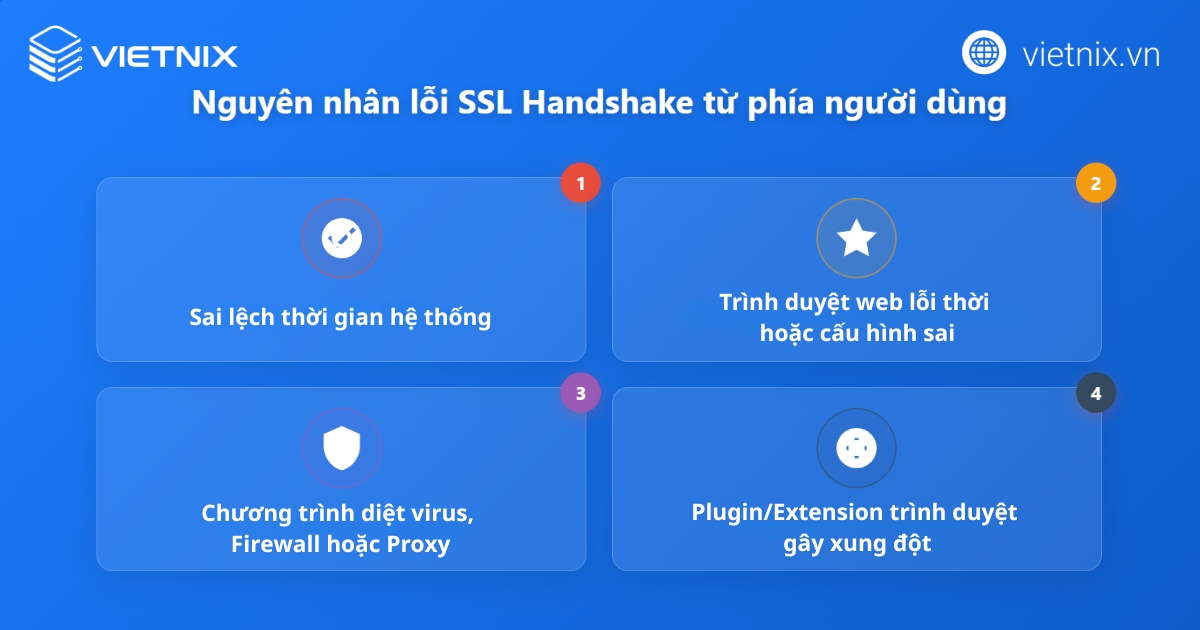 VIETNIX

vietnix.vn

Nguyên nhân lỗi SSL Handshake từ phía người dùng

1

Sai lệch thời gian hệ thống

2

Trình duyệt web lỗi thời hoặc cấu hình sai

3

Chương trình diệt virus, Firewall hoặc Proxy

4

Plugin/Extension trình duyệt gây xung đột